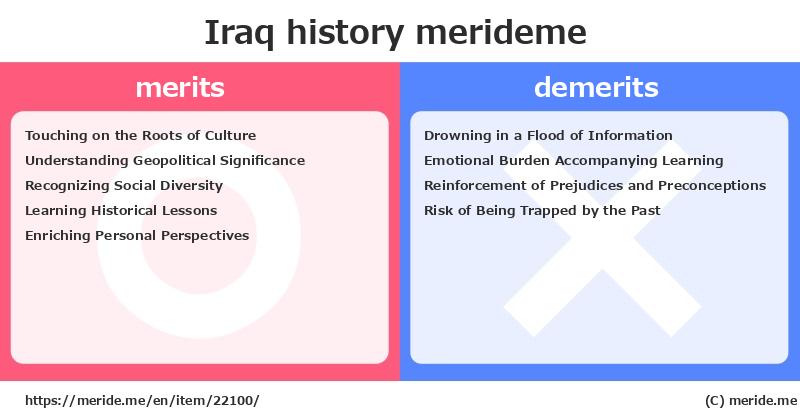 Iraq history merideme

merits

Touching on the Roots of Culture
Understanding Geopolitical Significance
Recognizing Social Diversity
Learning Historical Lessons
Enriching Personal Perspectives

demerits

Drowning in a Flood of Information
Emotional Burden Accompanying Learning
Reinforcement of Prejudices and Preconceptions
Risk of Being Trapped by the Past

https://meride.me/en/item/22100/

(C) meride.me